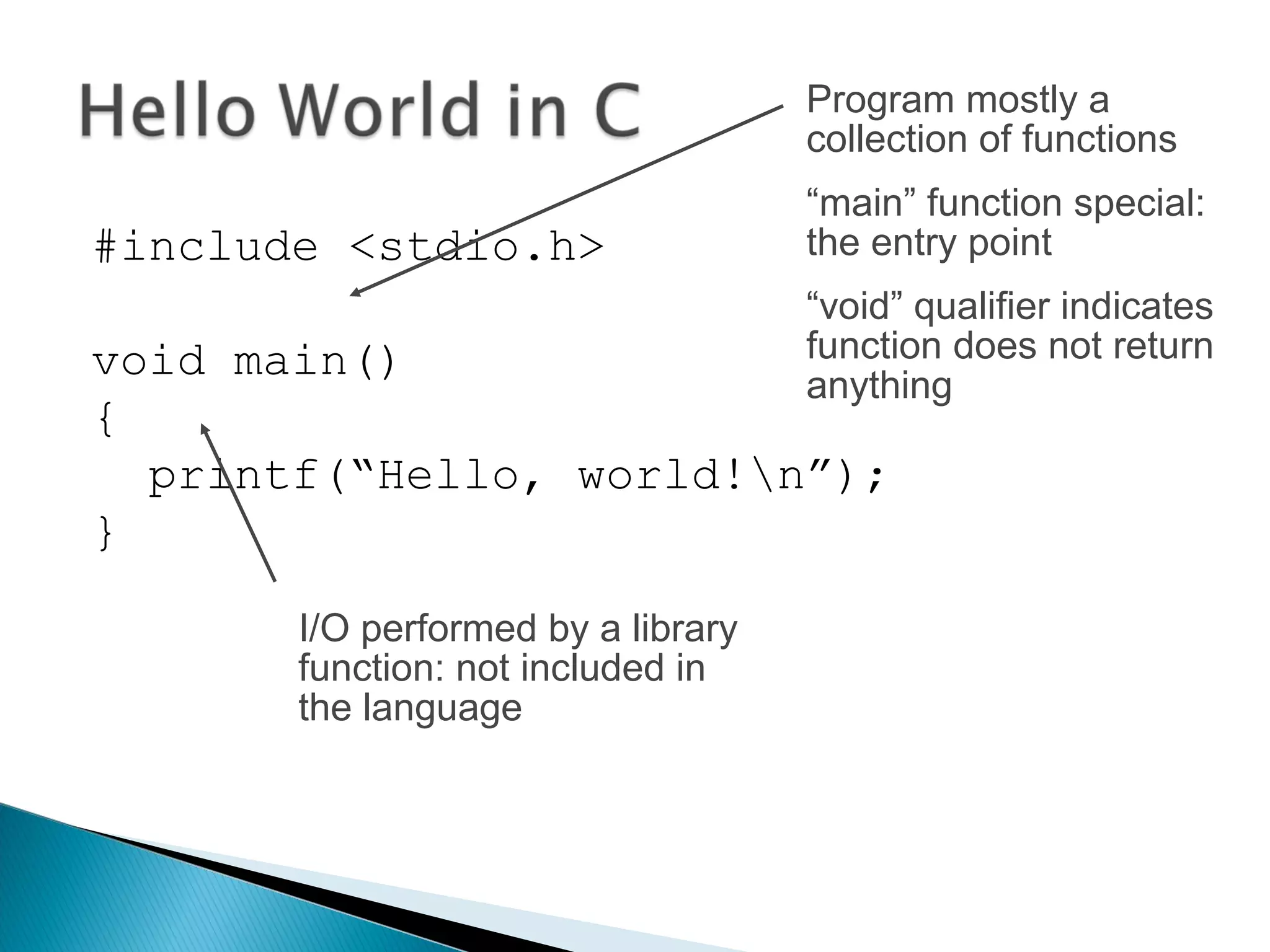 Hello World in C

Program mostly a collection of functions

“main” function special: the entry point

“void” qualifier indicates function does not return anything

#include <stdio.h>

void main()
{
  printf(“Hello, world!\n”);
}

I/O performed by a library function: not included in the language